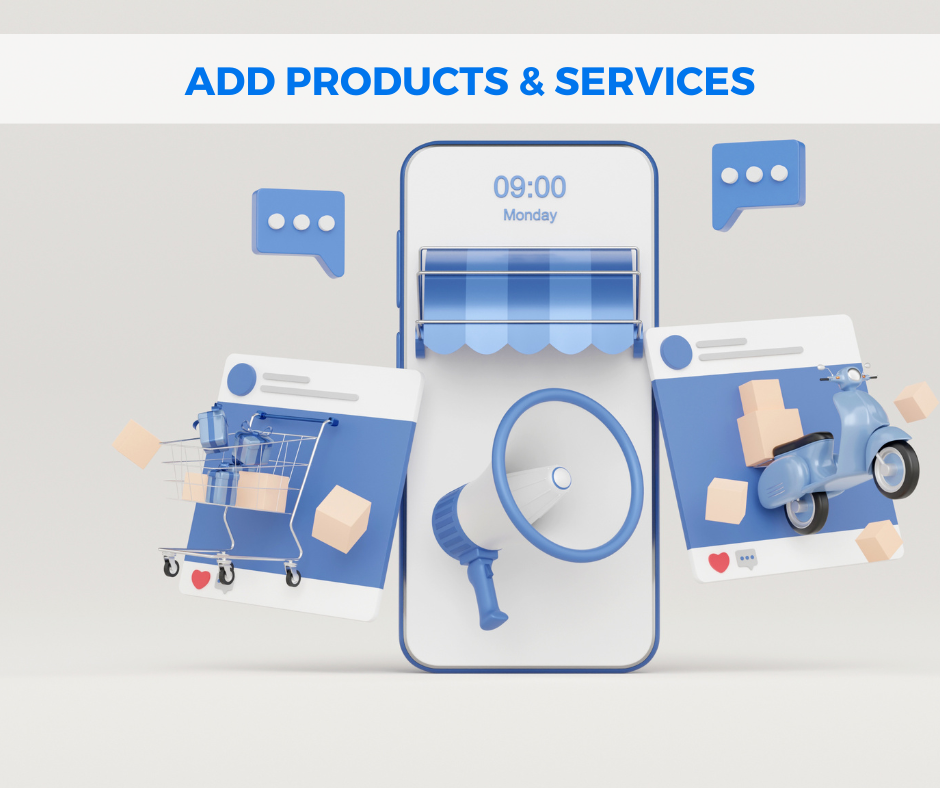 ADD PRODUCTS & SERVICES

09:00
Monday